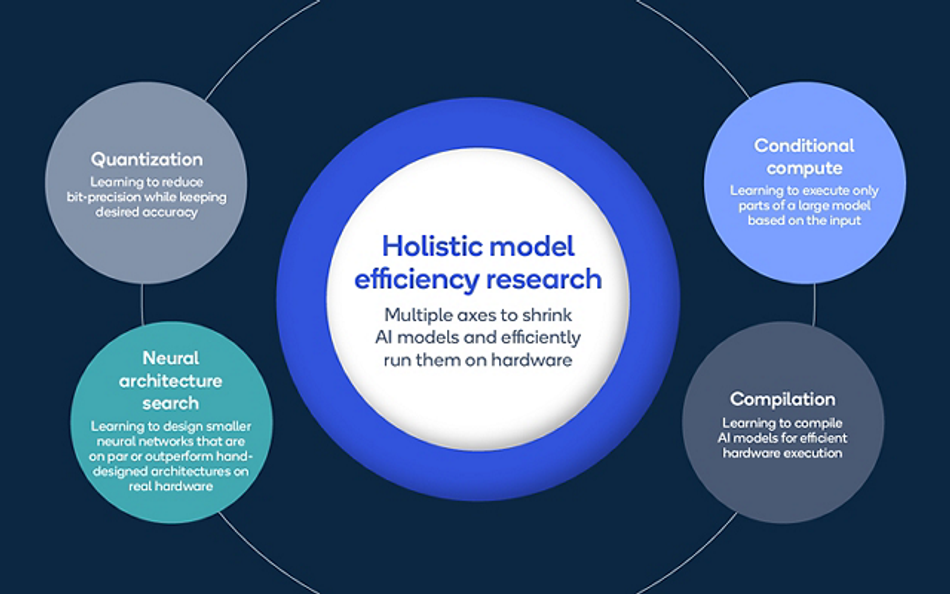 Quantization
Learning to reduce bit-precision while keeping desired accuracy

Neural architecture search
Learning to design smaller neural networks that are on par or outperform hand-designed architectures on real hardware

Holistic model efficiency research
Multiple axes to shrink AI models and efficiently run them on hardware

Conditional compute
Learning to execute only parts of a large model based on the input

Compilation
Learning to compile AI models for efficient hardware execution